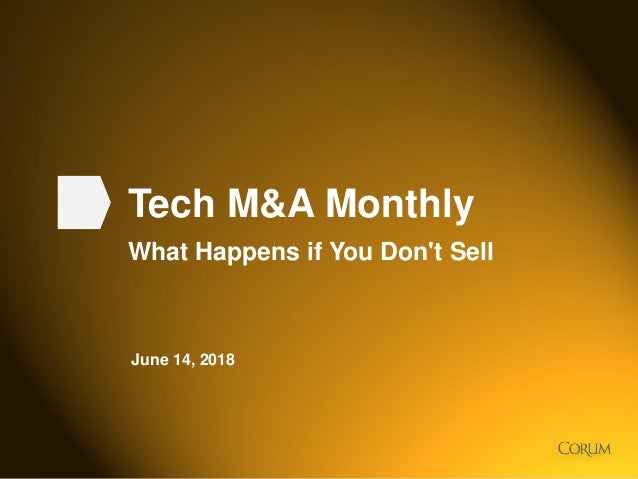 Tech M&A Monthly

What Happens if You Don't Sell

June 14, 2018

CORUM